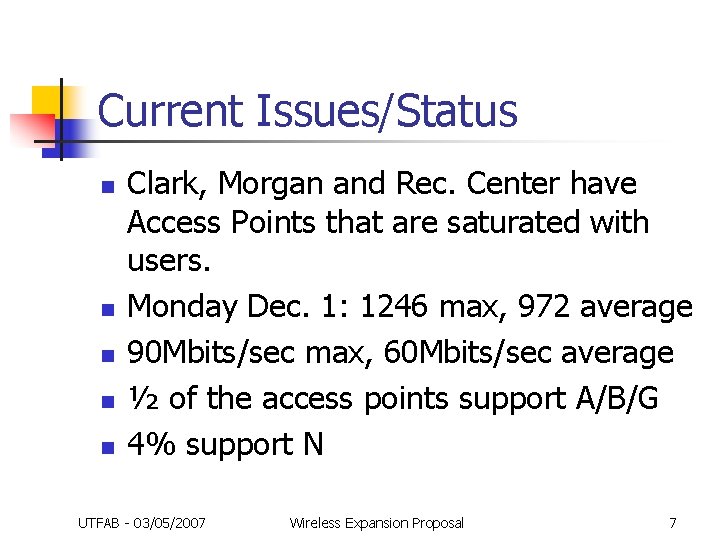 Current Issues/Status

- Clark, Morgan and Rec. Center have Access Points that are saturated with users.
- Monday Dec. 1: 1246 max, 972 average
- 90Mbits/sec max, 60Mbits/sec average
- ½ of the access points support A/B/G
- 4% support N

UTFAB - 03/05/2007 Wireless Expansion Proposal 7